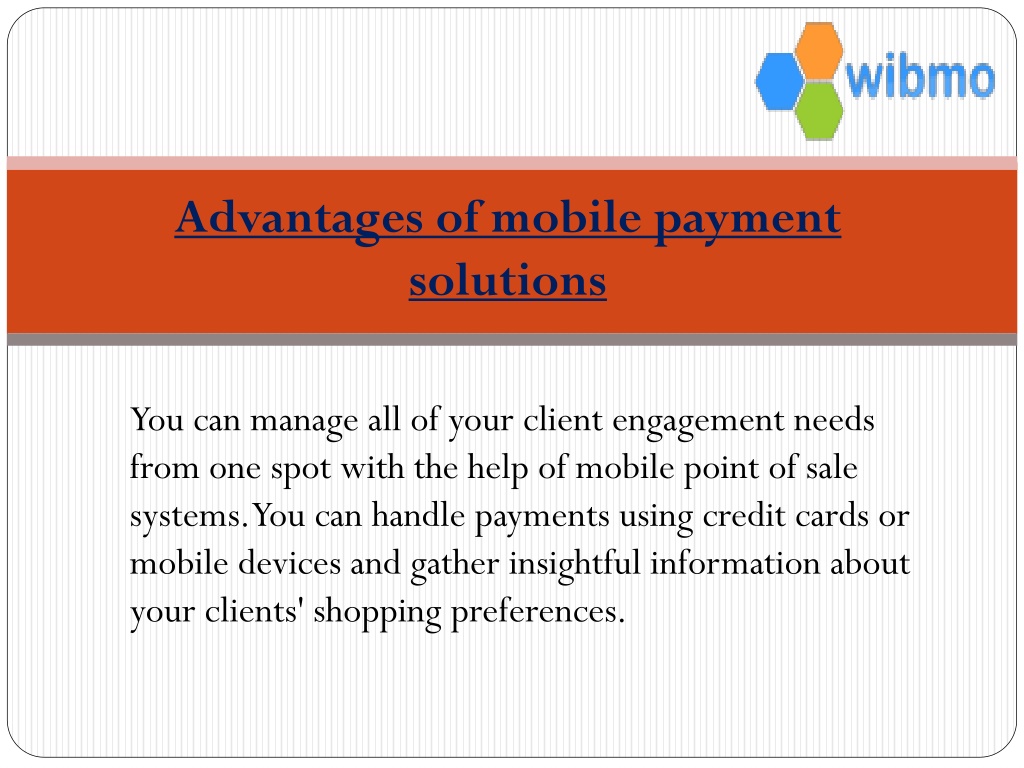 wibmo

Advantages of mobile payment solutions

You can manage all of your client engagement needs from one spot with the help of mobile point of sale systems. You can handle payments using credit cards or mobile devices and gather insightful information about your clients' shopping preferences.